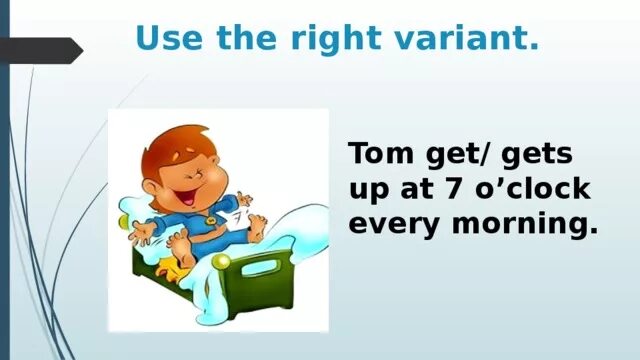 Use the right variant.

Tom get/ gets up at 7 o’clock every morning.